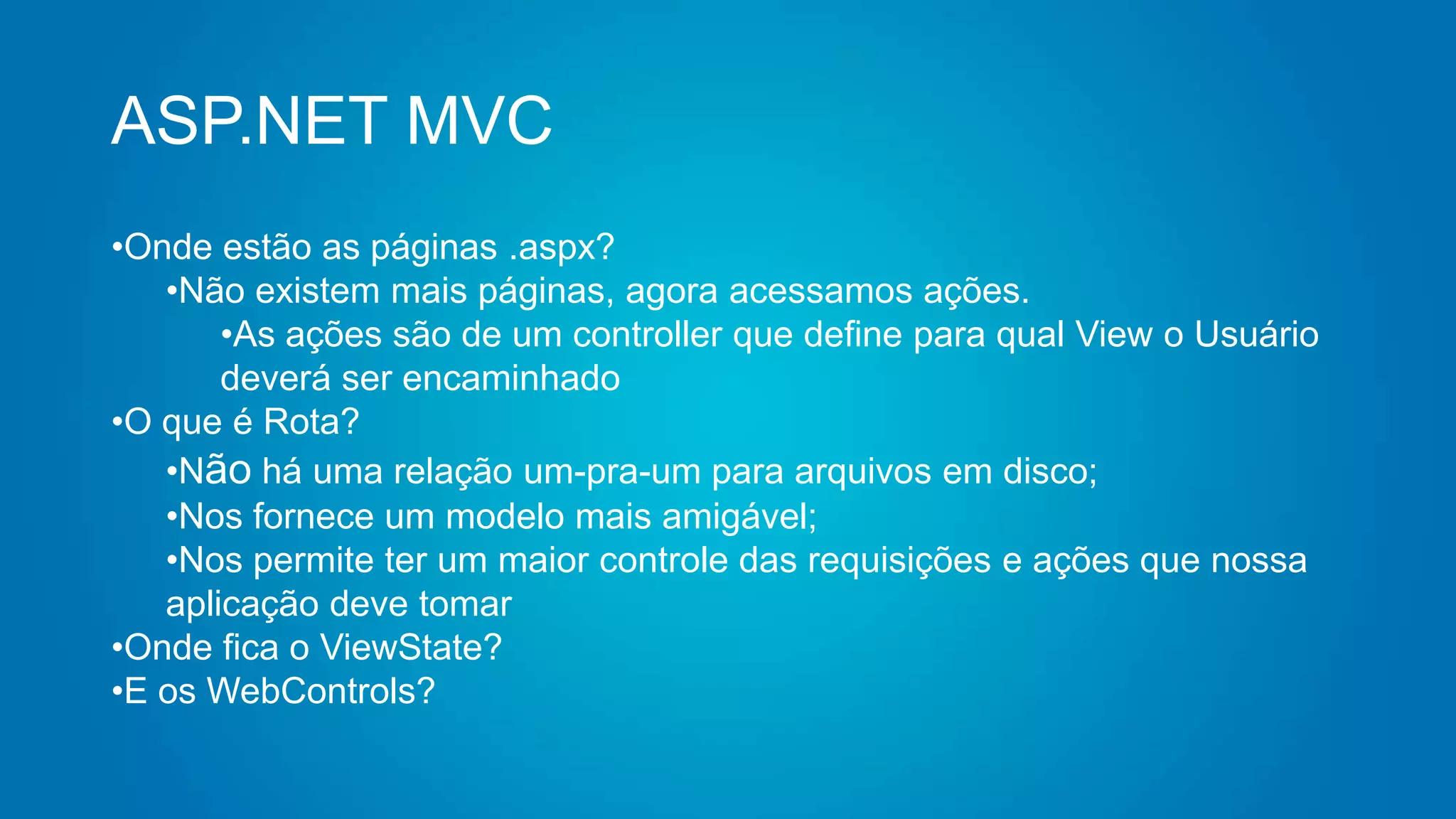 ASP.NET MVC

•Onde estão as páginas .aspx?
•Não existem mais páginas, agora acessamos ações.
•As ações são de um controller que define para qual View o Usuário deverá ser encaminhado
•O que é Rota?
•Não há uma relação um-pra-um para arquivos em disco;
•Nos fornece um modelo mais amigável;
•Nos permite ter um maior controle das requisições e ações que nossa aplicação deve tomar
•Onde fica o ViewState?
•E os WebControls?